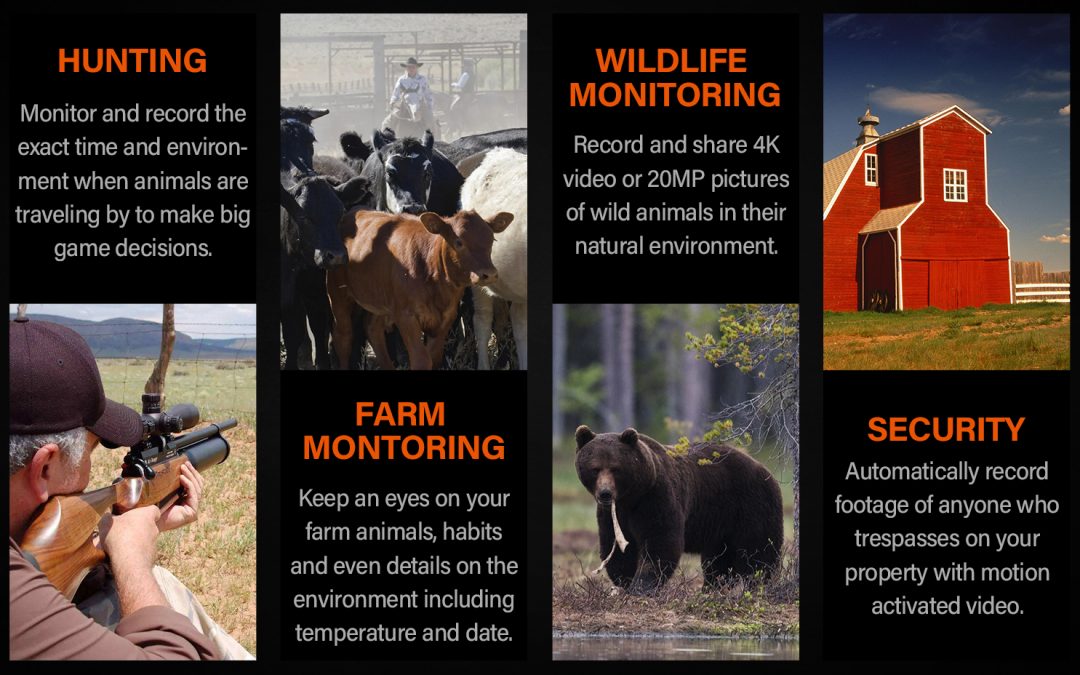 HUNTING

Monitor and record the exact time and environment when animals are traveling by to make big game decisions.

FARM MONTORING

Keep an eyes on your farm animals, habits and even details on the environment including temperature and date.

WILDLIFE MONITORING

Record and share 4K video or 20MP pictures of wild animals in their natural environment.

SECURITY

Automatically record footage of anyone who trespasses on your property with motion activated video.